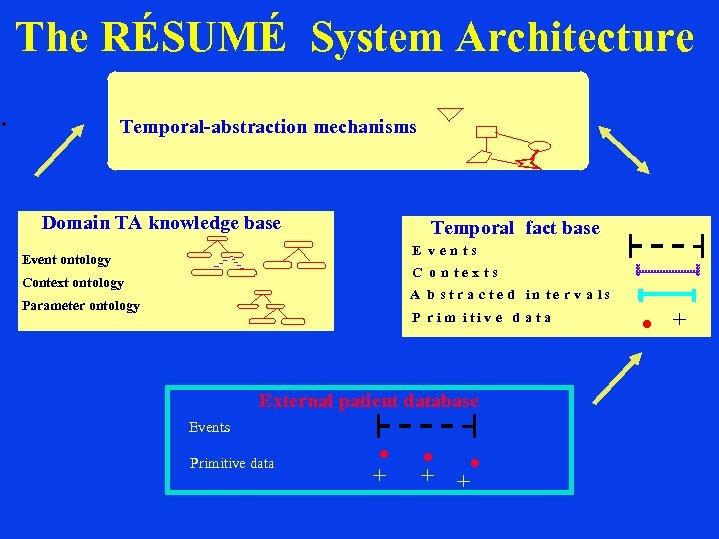 The RÉSUMÉ System Architecture

Temporal-abstraction mechanisms

Domain TA knowledge base

Event ontology

Context ontology

Parameter ontology

Temporal fact base

Events

Contexts

Abstracted intervals

Primitive data

External patient database

Events

Primitive data